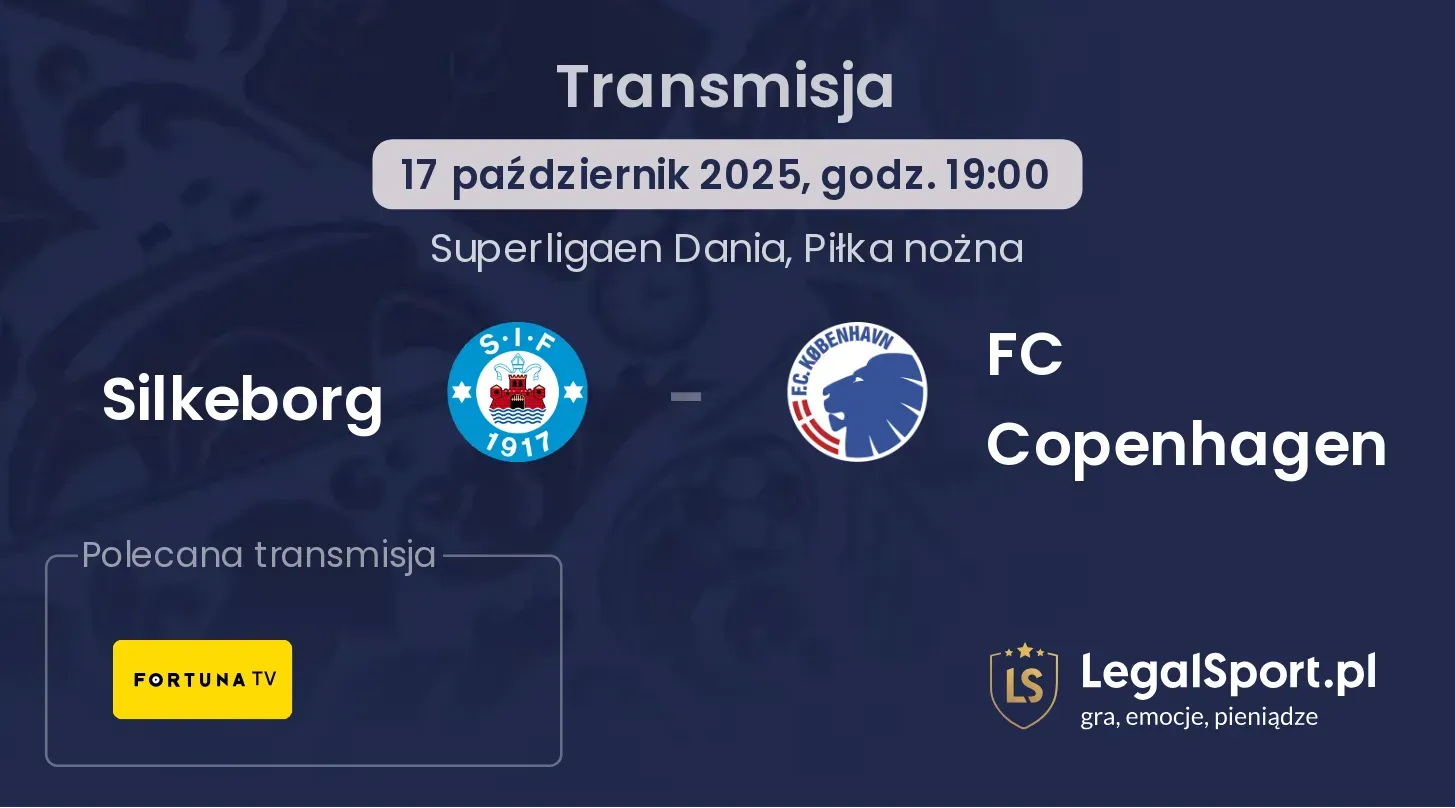 Transmisja

17 październik 2025, godz. 19:00

Superligaen Dania, Piłka nożna

Silkeborg

S·I·F
1917

-

F.C. KØBENHAVN

FC Copenhagen

Polecana transmisja

FORTUNA TV

LS

LegalSport.pl
gra, emocje, pieniądze